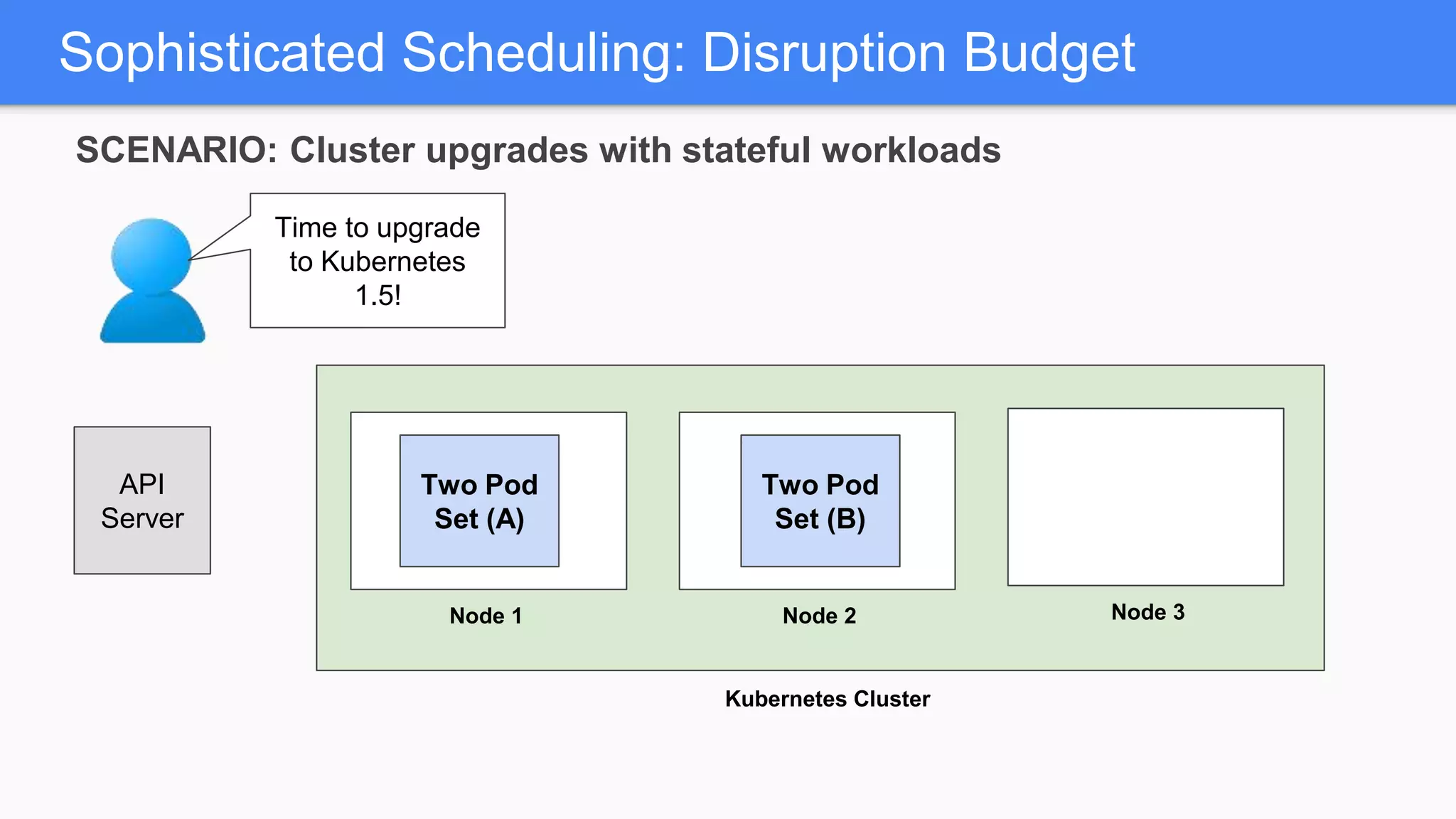 Sophisticated Scheduling: Disruption Budget

SCENARIO: Cluster upgrades with stateful workloads

Time to upgrade to Kubernetes 1.5!

API Server

Two Pod Set (A)

Node 1

Two Pod Set (B)

Node 2

Node 3

Kubernetes Cluster